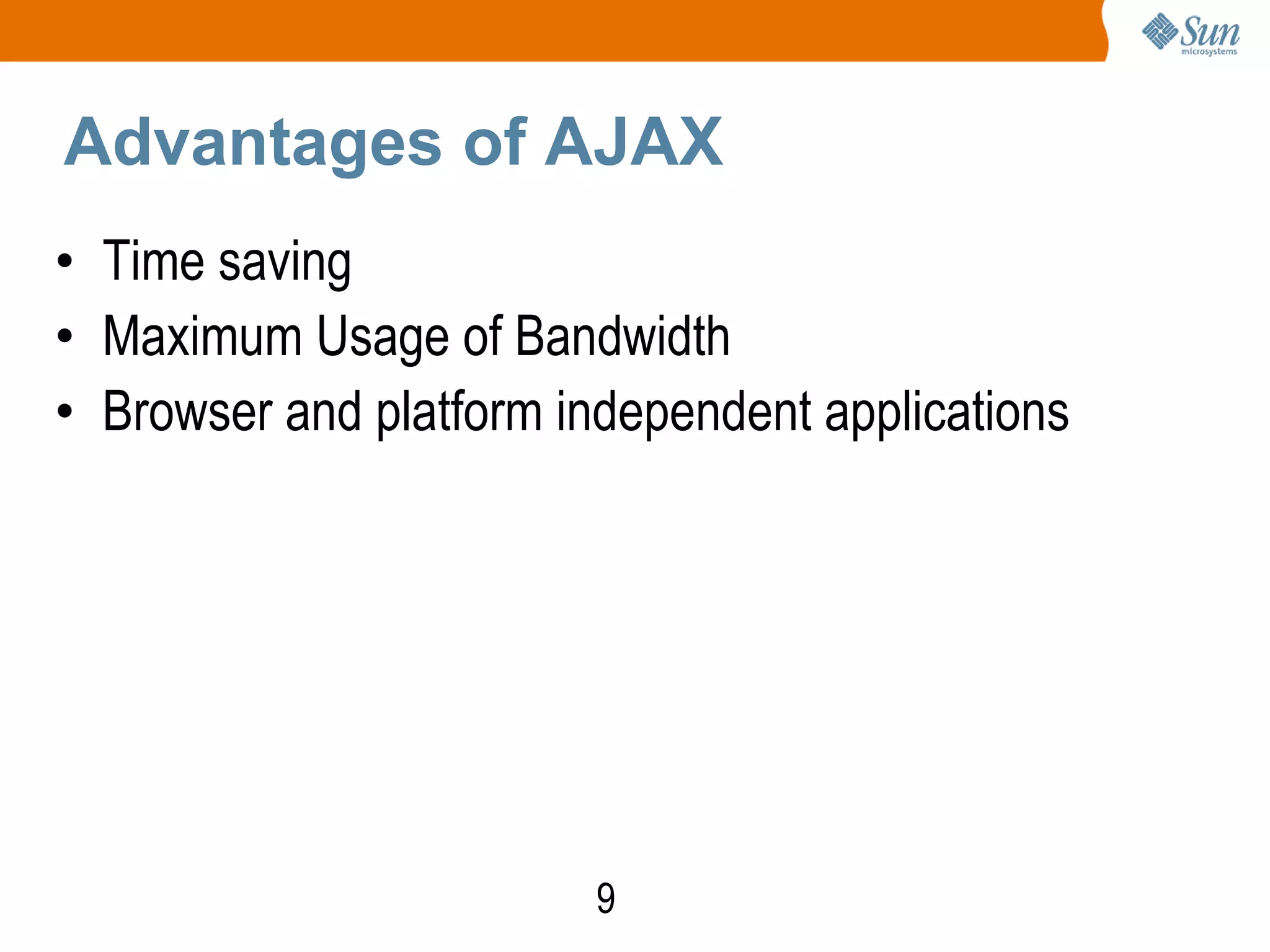 Sun microsystems

Advantages of AJAX

• Time saving
• Maximum Usage of Bandwidth
• Browser and platform independent applications

9